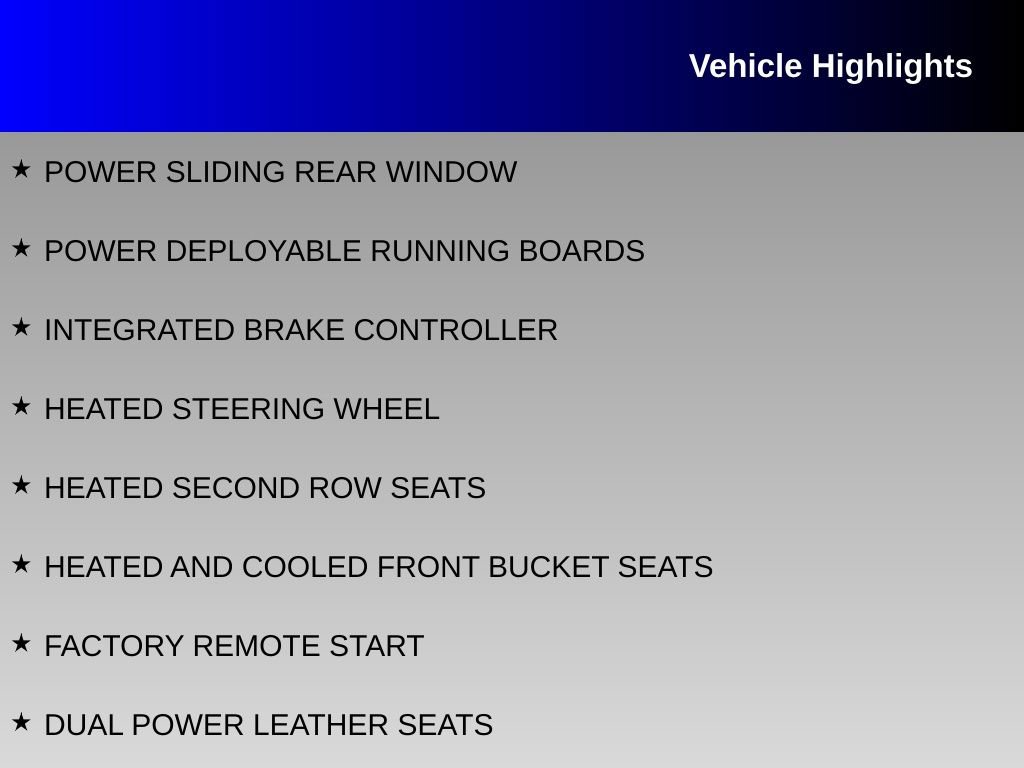 Vehicle Highlights

★ POWER SLIDING REAR WINDOW

★ POWER DEPLOYABLE RUNNING BOARDS

★ INTEGRATED BRAKE CONTROLLER

★ HEATED STEERING WHEEL

★ HEATED SECOND ROW SEATS

★ HEATED AND COOLED FRONT BUCKET SEATS

★ FACTORY REMOTE START

★ DUAL POWER LEATHER SEATS